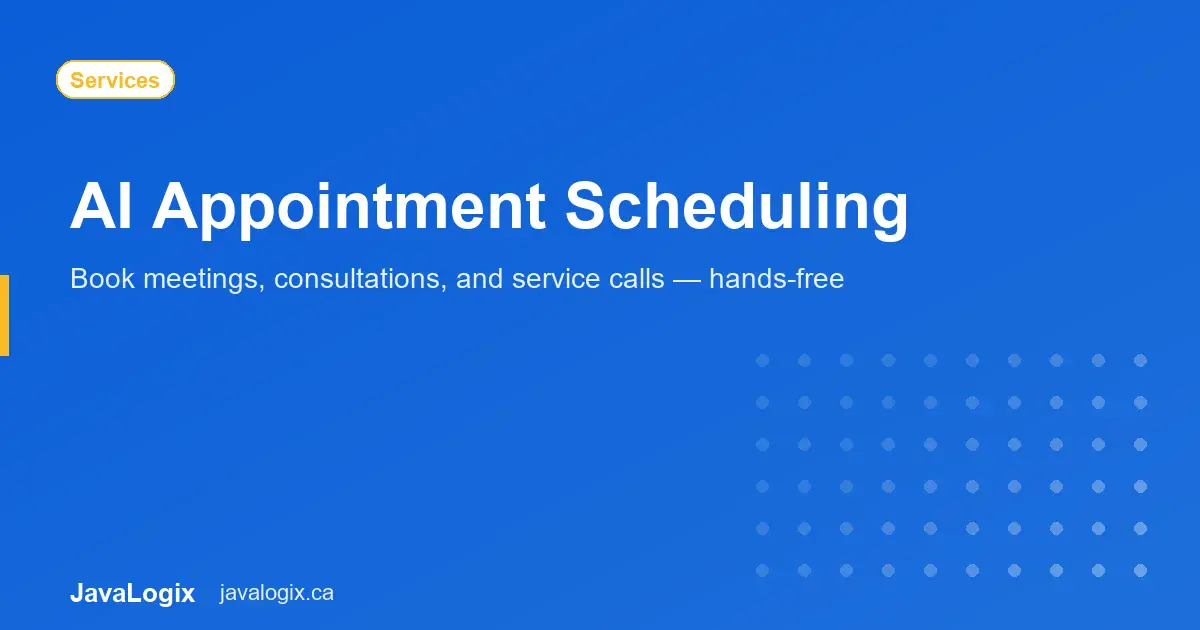 Services

AI Appointment Scheduling

Book meetings, consultations, and service calls — hands-free

JavaLogix javalogix.ca